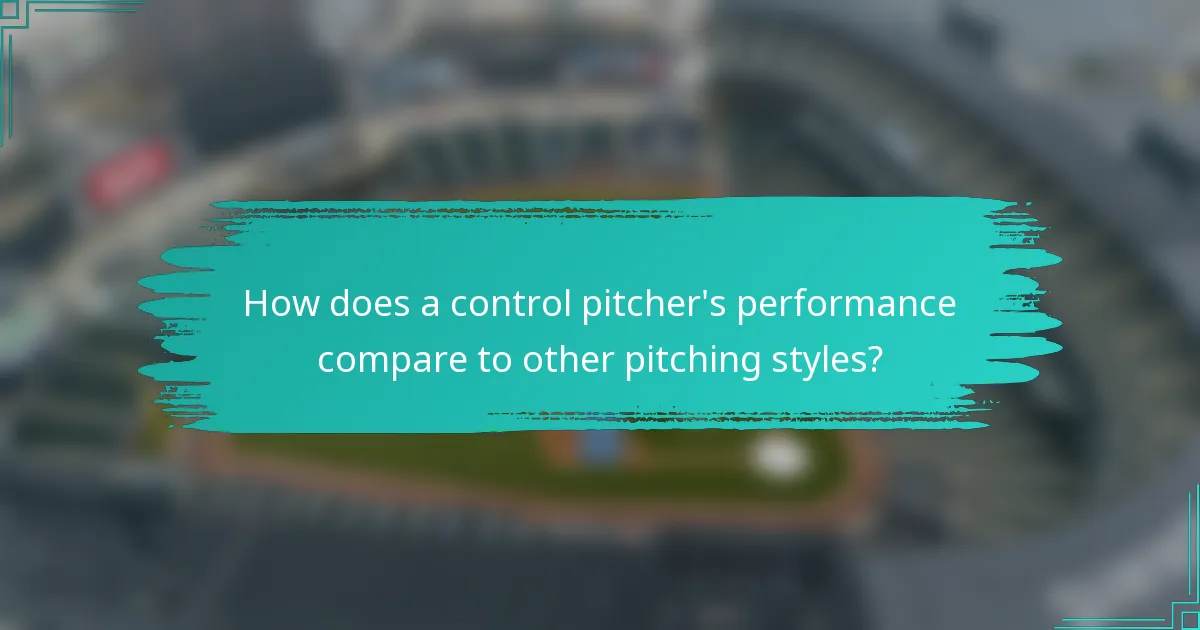 How does a control pitcher's performance compare to other pitching styles?